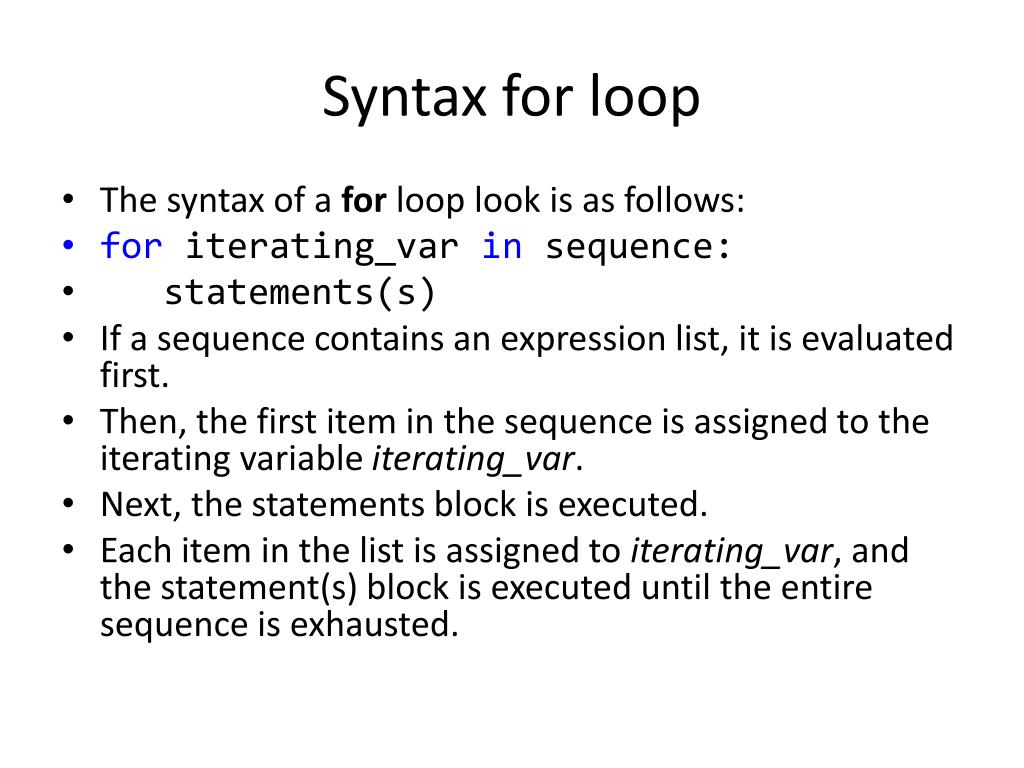 Syntax for loop

• The syntax of a for loop look is as follows:
• for iterating_var in sequence:
•    statements(s)
• If a sequence contains an expression list, it is evaluated first.
• Then, the first item in the sequence is assigned to the iterating variable iterating_var.
• Next, the statements block is executed.
• Each item in the list is assigned to iterating_var, and the statement(s) block is executed until the entire sequence is exhausted.